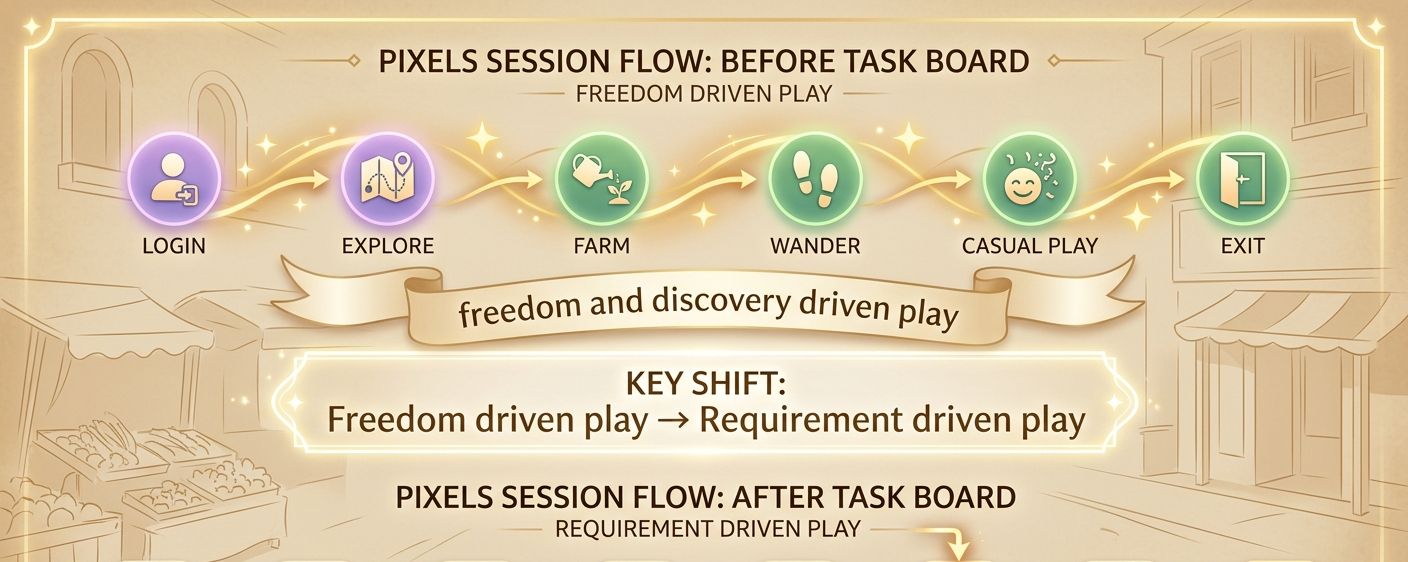 PIXELS SESSION FLOW: BEFORE TASK BOARD
FREEDOM DRIVEN PLAY

LOGIN
EXPLORE
FARM
WANDER
CASUAL PLAY
EXIT

freedom and discovery driven play

KEY SHIFT:
Freedom driven play → Requirement driven play

PIXELS SESSION FLOW: AFTER TASK BOARD
REQUIREMENT DRIVEN PLAY